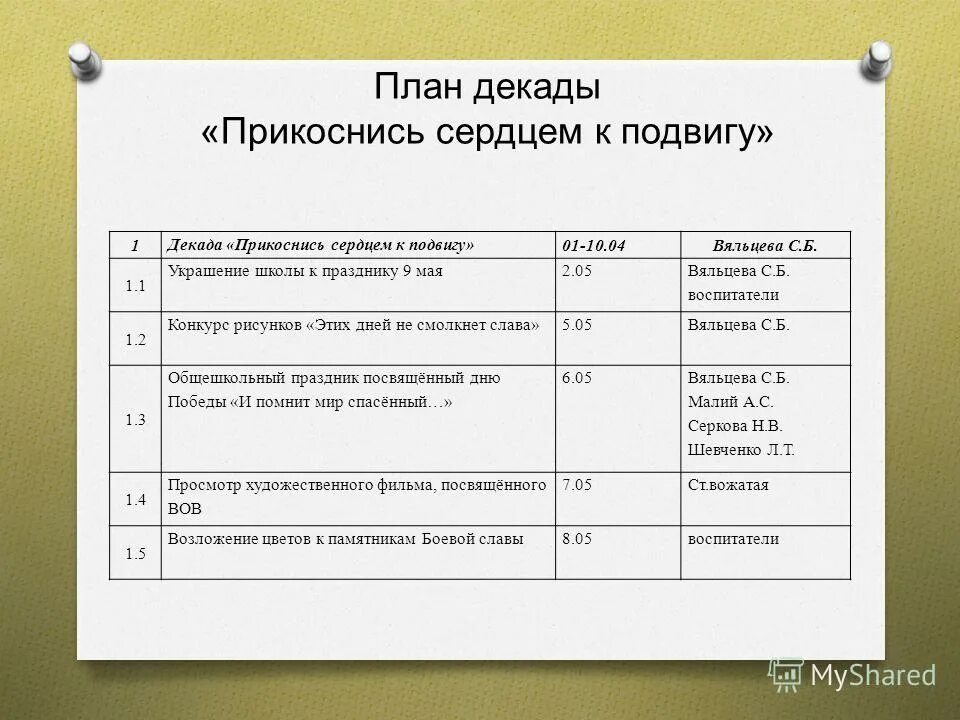 План декады
«Прикоснись сердцем к подвигу»

| 1 | Декада «Прикоснись сердцем к подвигу» | 01-10.04 | Вяльцева С.Б. |
|---|---|---|---|
| 1.1 | Украшение школы к празднику 9 мая | 2.05 | Вяльцева С.Б. воспитатели |
| 1.2 | Конкурс рисунков «Этих дней не смолкнет слава» | 5.05 | Вяльцева С.Б. |
| 1.3 | Общешкольный праздник посвящённый дню Победы «И помнит мир спасённый…» | 6.05 | Вяльцева С.Б. Малий А.С. Серкова Н.В. Шевченко Л.Т. |
| 1.4 | Просмотр художественного фильма, посвящённого ВОВ | 7.05 | Ст.вожатая |
| 1.5 | Возложение цветов к памятникам Боевой славы | 8.05 | воспитатели |

MyShared